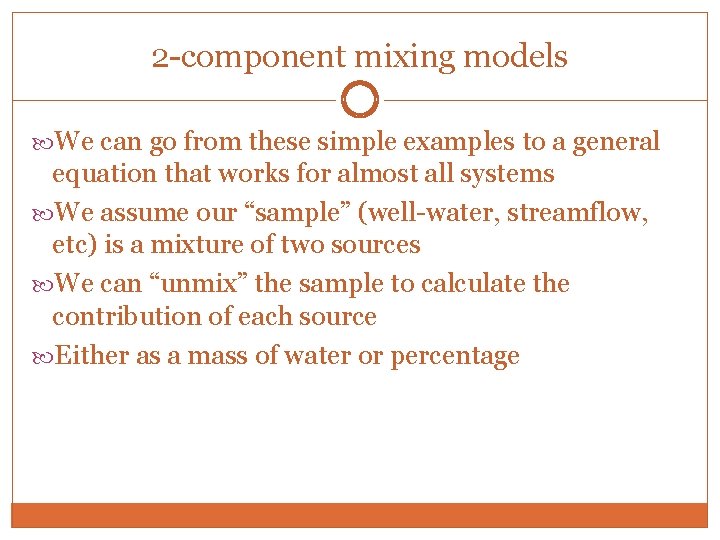 2-component mixing models

We can go from these simple examples to a general equation that works for almost all systems

We assume our “sample” (well-water, streamflow, etc) is a mixture of two sources

We can “unmix” the sample to calculate the contribution of each source

Either as a mass of water or percentage